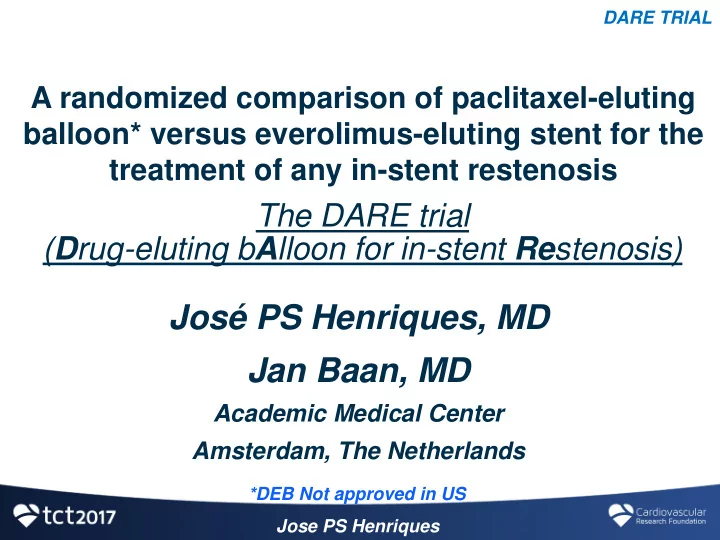 DARE TRIAL

A randomized comparison of paclitaxel-eluting balloon* versus everolimus-eluting stent for the treatment of any in-stent restenosis

The DARE trial
(Drug-eluting bAlloon for in-stent Restenosis)

José PS Henriques, MD

Jan Baan, MD

Academic Medical Center

Amsterdam, The Netherlands

*DEB Not approved in US

tct2017

Jose PS Henriques

Cardiovascular Research Foundation